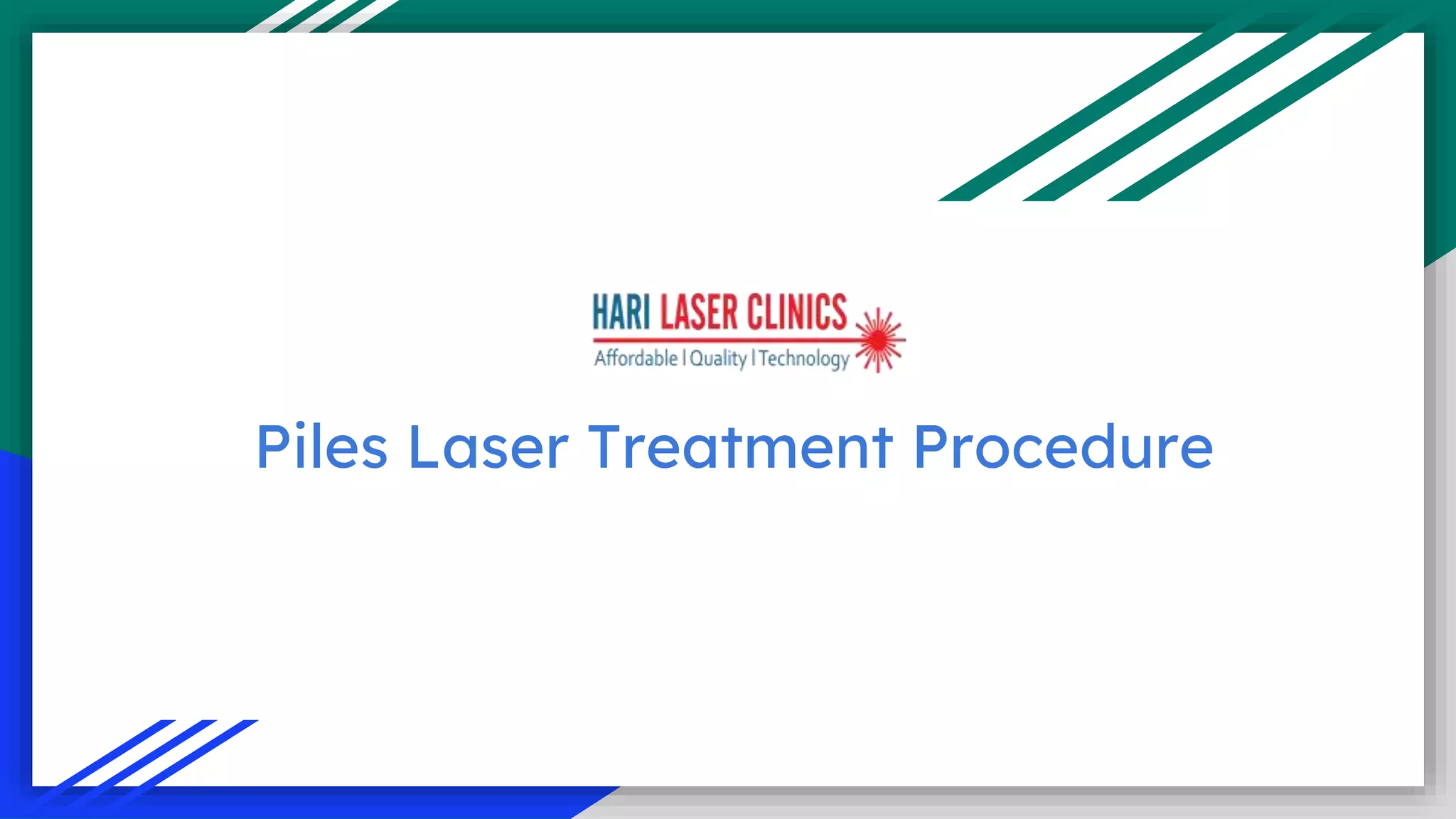 HARI LASER CLINICS
Affordable | Quality | Technology

Piles Laser Treatment Procedure